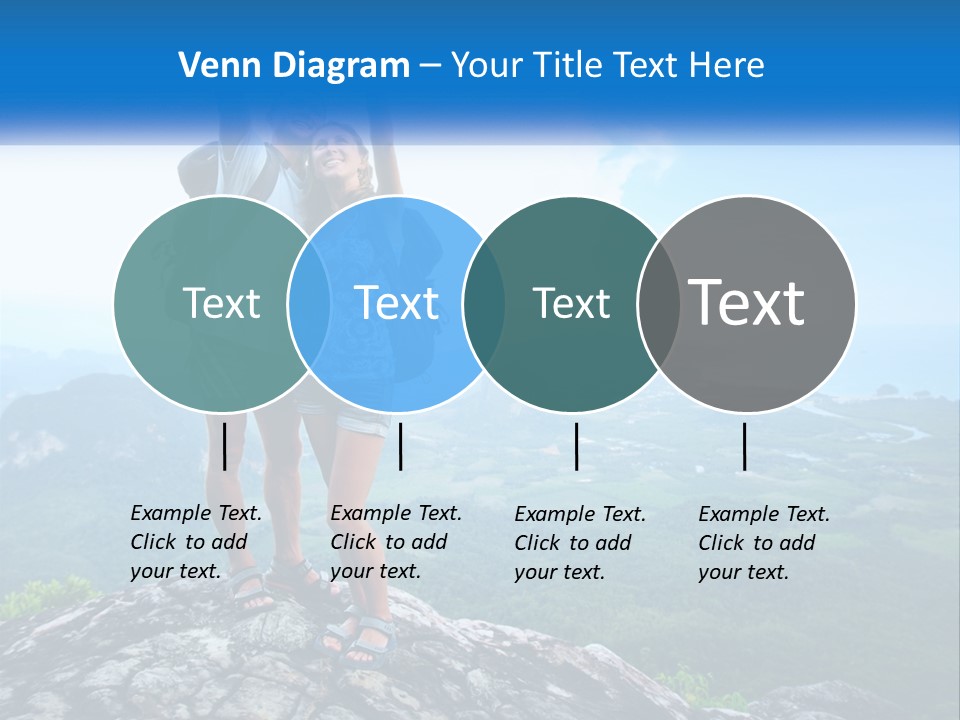 Venn Diagram – Your Title Text Here

Text

Text

Text

Text

Example Text. Click to add your text.

Example Text. Click to add your text.

Example Text. Click to add your text.

Example Text. Click to add your text.